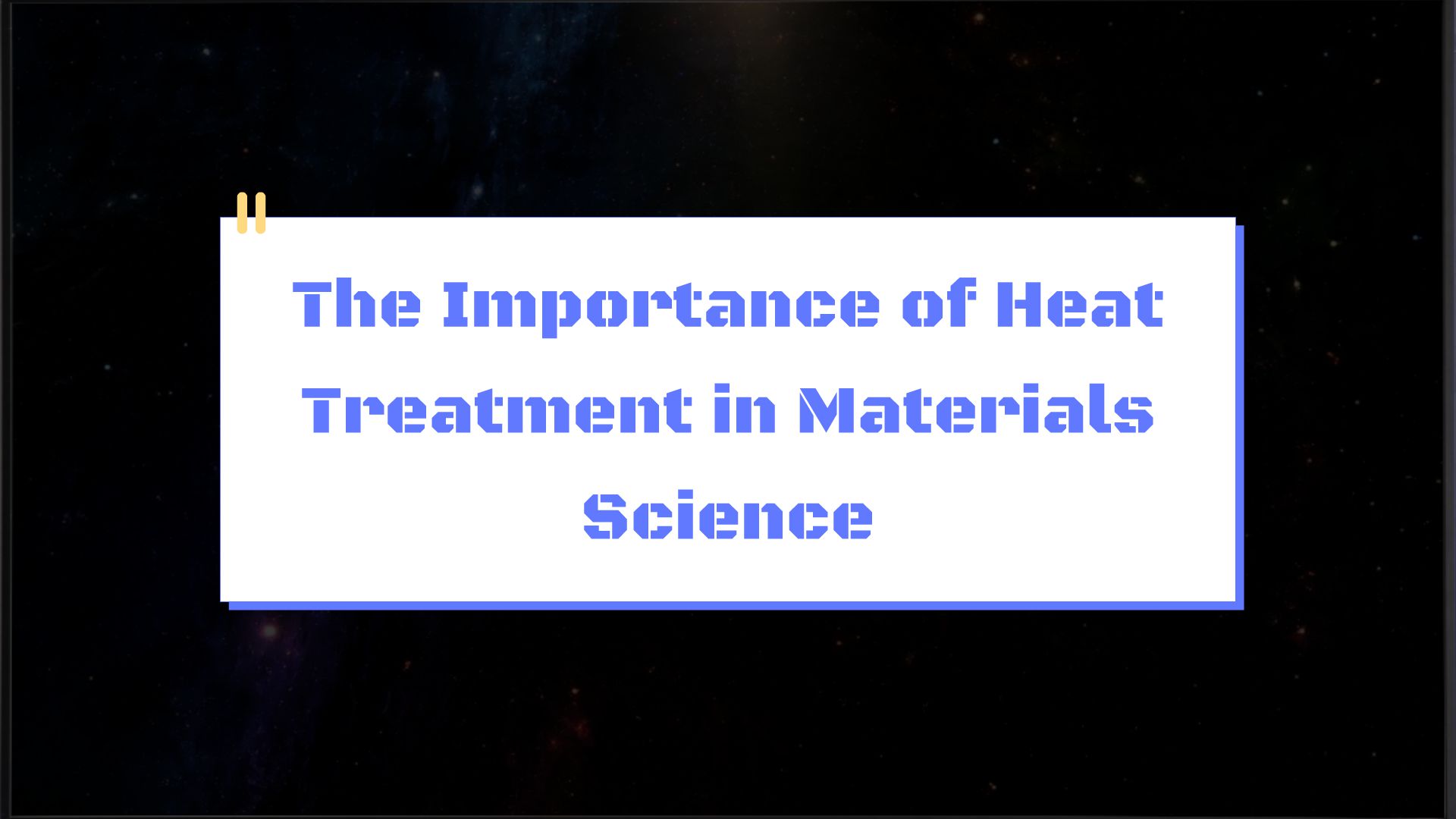 The Importance of Heat Treatment in Materials Science